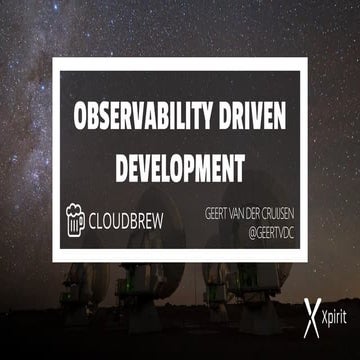 OBSERVABILITY DRIVEN DEVELOPMENT

CLOUDBREW

GEERT VAN DER CRUIJSEN
@GEERTVDC

Xpirit